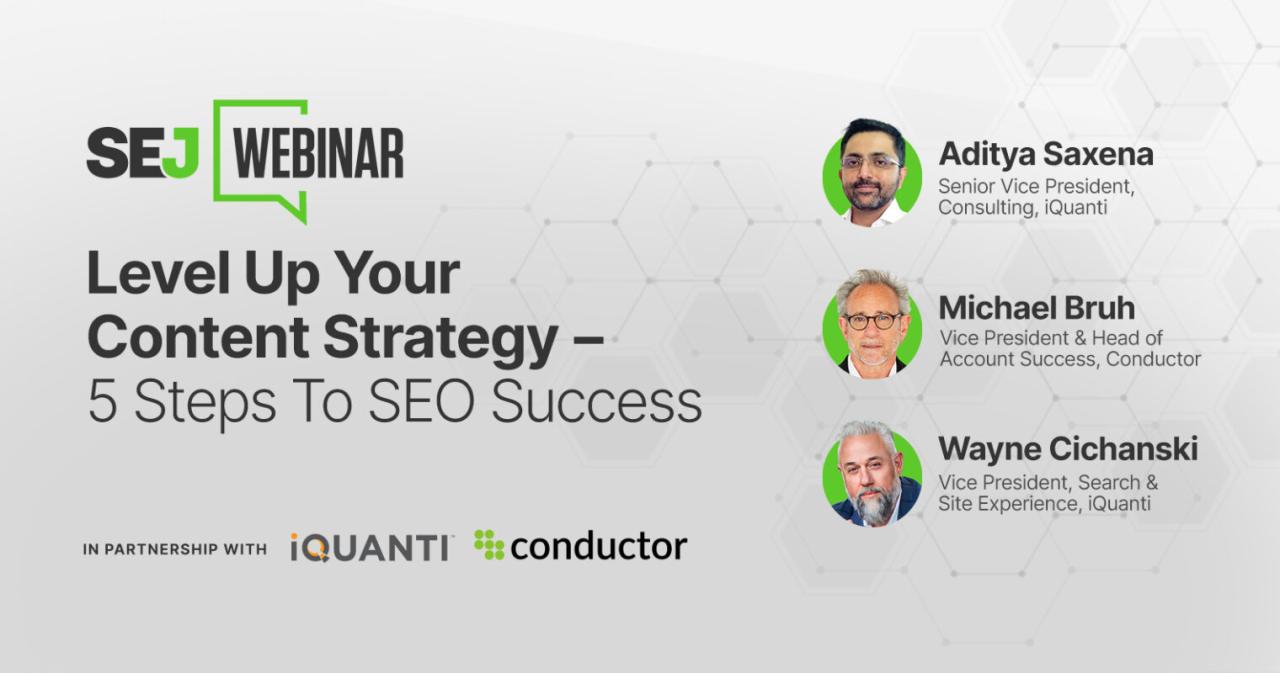 SEJ WEBINAR

Level Up Your Content Strategy – 5 Steps To SEO Success

IN PARTNERSHIP WITH iQUANTI conductor

Aditya Saxena
Senior Vice President, Consulting, iQuanti

Michael Bruh
Vice President & Head of Account Success, Conductor

Wayne Cichanski
Vice President, Search & Site Experience, iQuanti